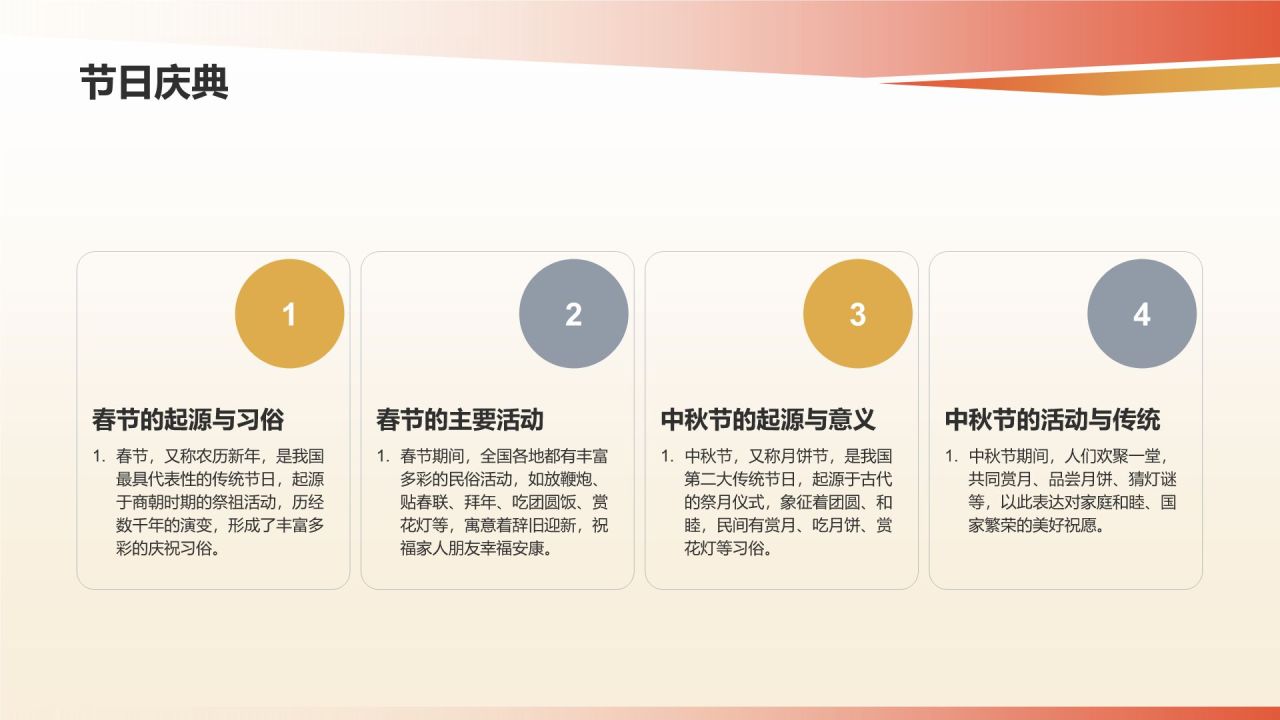 节日庆典

1

春节的起源与习俗

1. 春节，又称农历新年，是我国最具代表性的传统节日，起源于商朝时期的祭祖活动，历经数千年的演变，形成了丰富多彩的庆祝习俗。

2

春节的主要活动

1. 春节期间，全国各地都有丰富多彩的民俗活动，如放鞭炮、贴春联、拜年、吃团圆饭、赏花灯等，寓意着辞旧迎新，祝福家人朋友幸福安康。

3

中秋节的起源与意义

1. 中秋节，又称月饼节，是我国第二大传统节日，起源于古代的祭月仪式，象征着团圆、和睦，民间有赏月、吃月饼、赏花灯等习俗。

4

中秋节的活动与传统

1. 中秋节期间，人们欢聚一堂，共同赏月、品尝月饼、猜灯谜等，以此表达对家庭和睦、国家繁荣的美好祝愿。